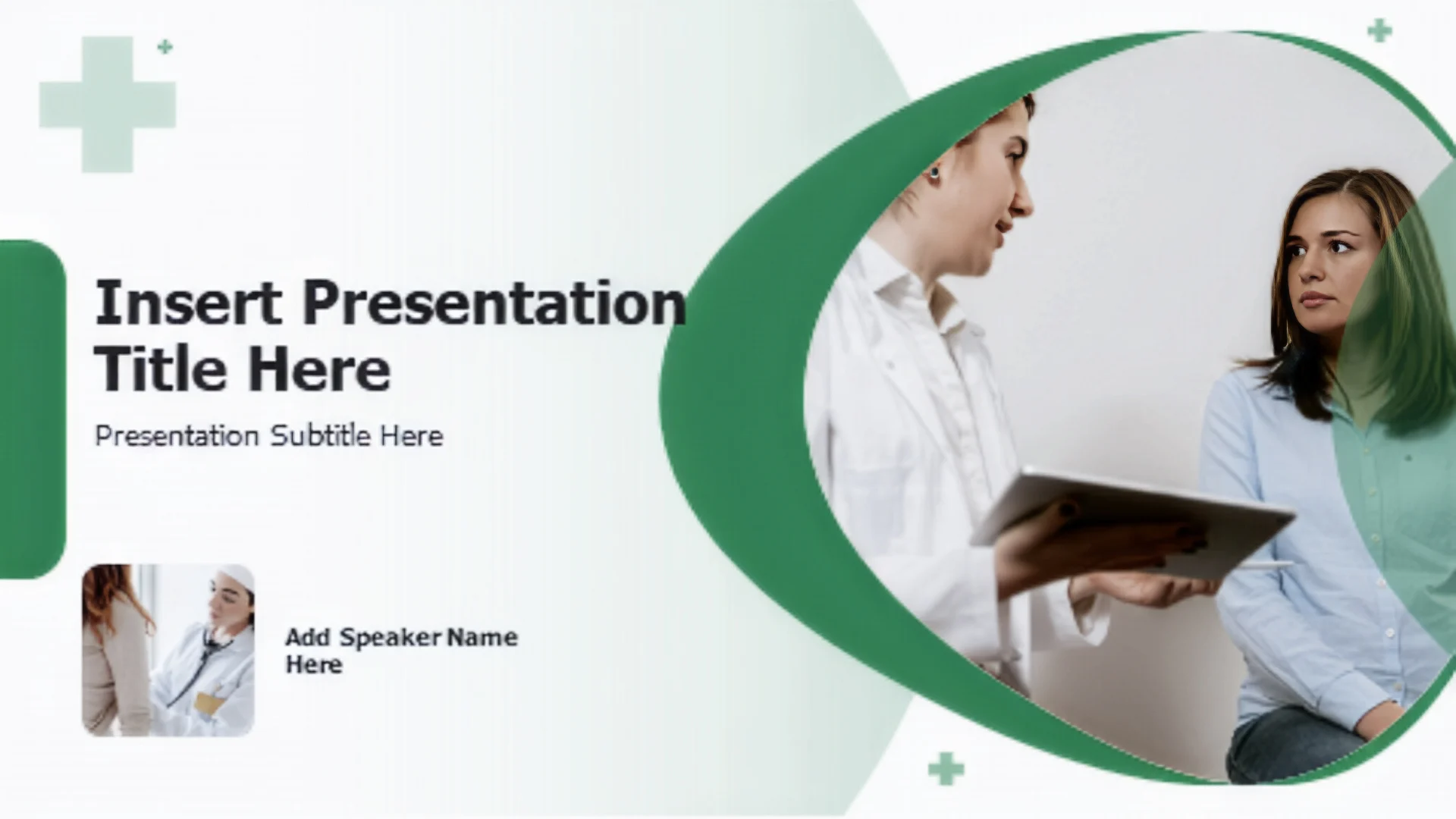 Insert Presentation Title Here

Presentation Subtitle Here

Add Speaker Name Here